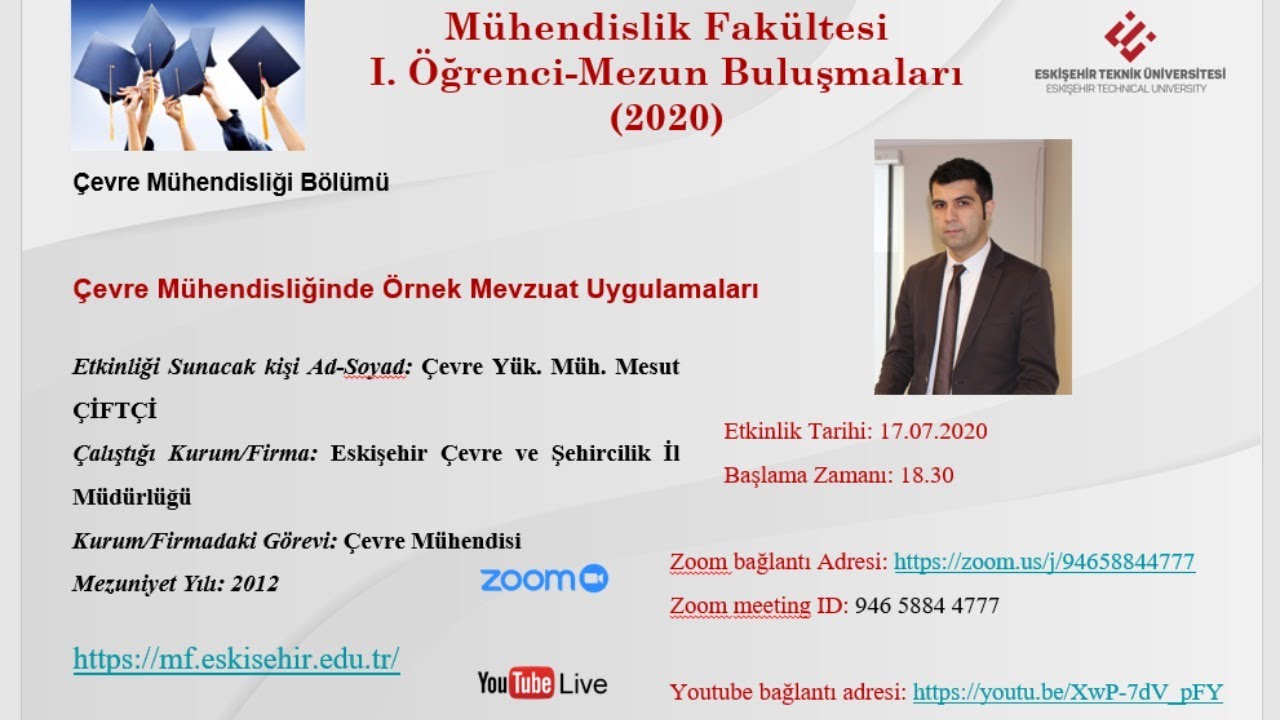 Mühendislik Fakültesi
I. Öğrenci-Mezun Buluşmaları
(2020)

ESKİŞEHİR TEKNİK ÜNİVERSİTESİ
ESKİŞEHİR TECHNICAL UNIVERSITY

Çevre Mühendisliği Bölümü

Çevre Mühendisliğinde Örnek Mevzuat Uygulamaları

Etkinliği Sunacak kişi Ad-Soyad: Çevre Yük. Müh. Mesut ÇİFTÇİ

Çalıştığı Kurum/Firma: Eskişehir Çevre ve Şehircilik İl Müdürlüğü

Kurum/Firmadaki Görevi: Çevre Mühendisi

Mezuniyet Yılı: 2012

zoom

https://mf.eskisehir.edu.tr/

YouTube Live

Etkinlik Tarihi: 17.07.2020

Başlama Zamanı: 18.30

Zoom bağlantı Adresi: https://zoom.us/j/94658844777

Zoom meeting ID: 946 5884 4777

Youtube bağlantı adresi: https://youtu.be/XwP-7dV_pFY